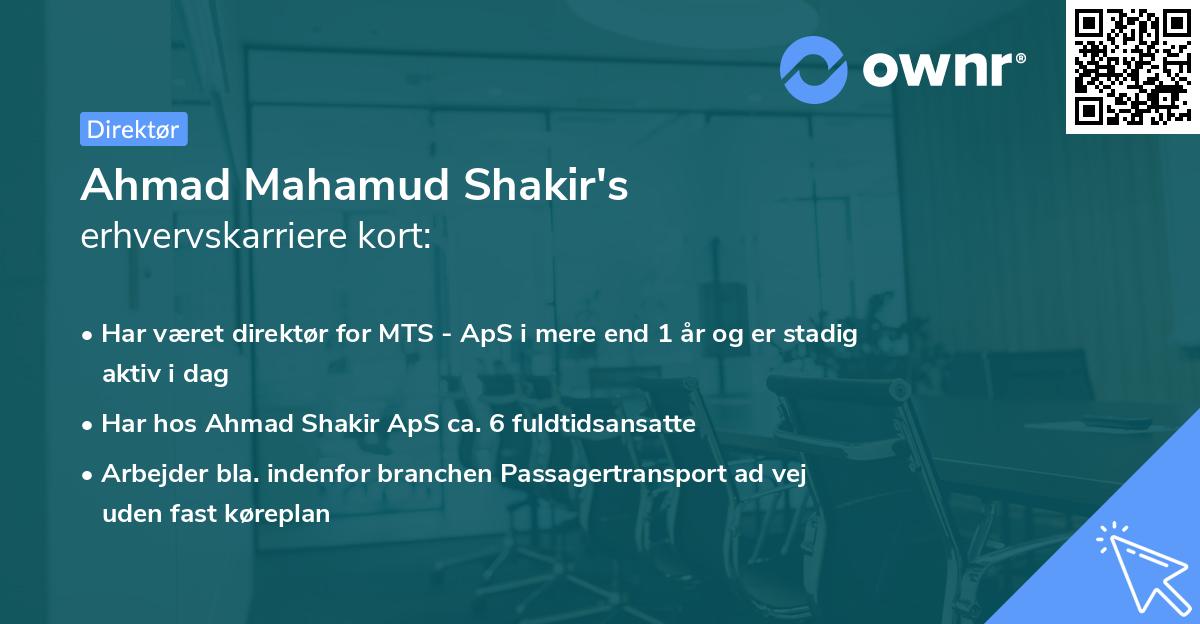 ownr®

Direktør

Ahmad Mahamud Shakir's
erhvervskarriere kort:

• Har været direktør for MTS - ApS i mere end 1 år og er stadig aktiv i dag

• Har hos Ahmad Shakir ApS ca. 6 fuldtidsansatte

• Arbejder bla. indenfor branchen Passagertransport ad vej uden fast køreplan